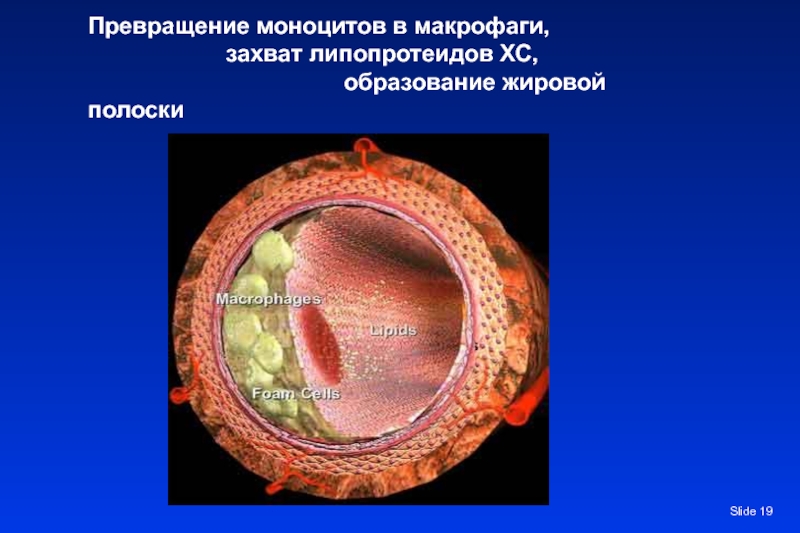 Превращение моноцитов в макрофаги,
захват липопротеидов ХС,
образование жировой
полоски

Macrophages

Lipids

Foam Cells

Slide 19